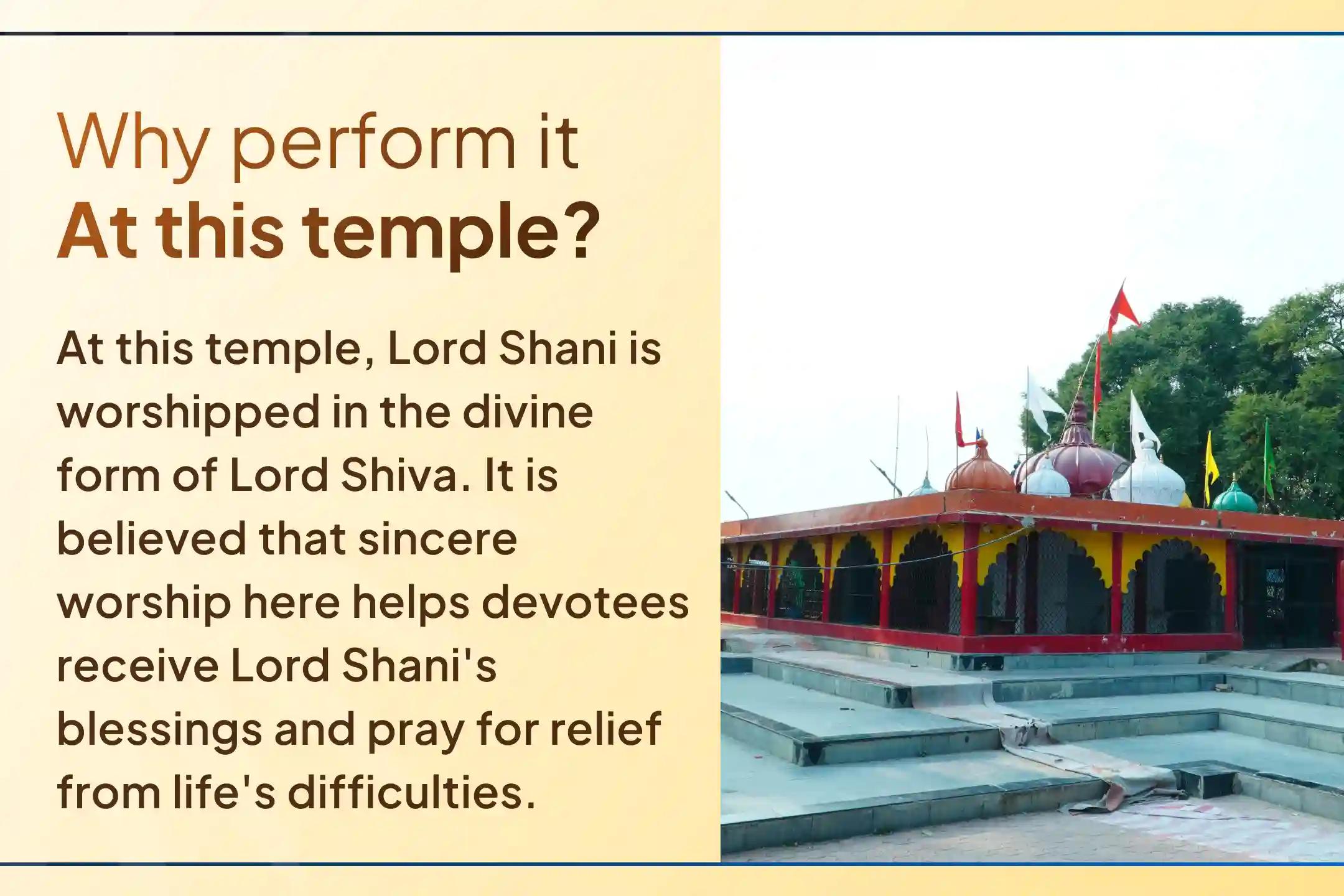 Why perform it
At this temple?

At this temple, Lord Shani is worshipped in the divine form of Lord Shiva. It is believed that sincere worship here helps devotees receive Lord Shani's blessings and pray for relief from life's difficulties.